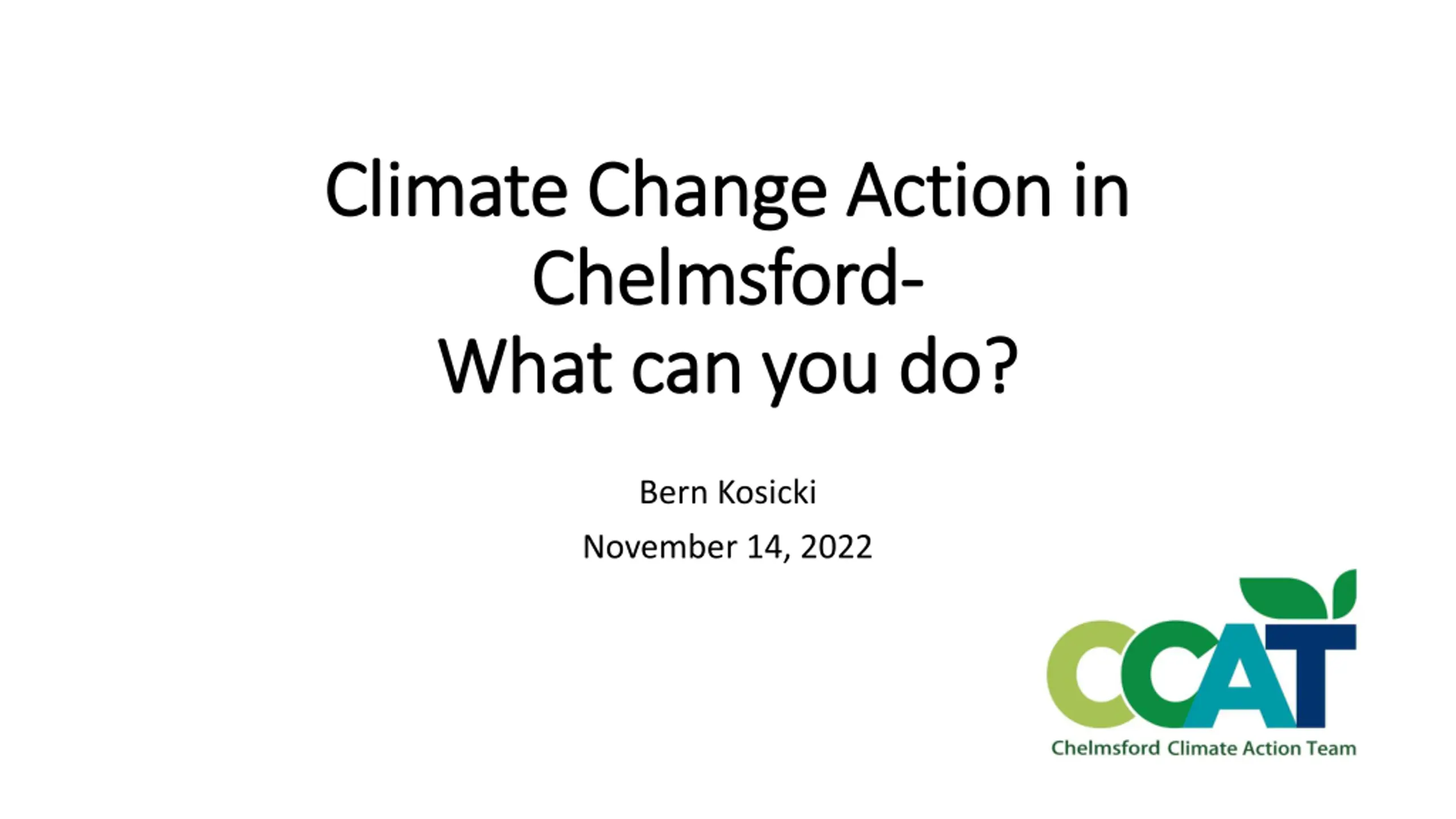 Climate Change Action in Chelmsford-
What can you do?

Bern Kosicki

November 14, 2022

CCAT

Chelmsford Climate Action Team